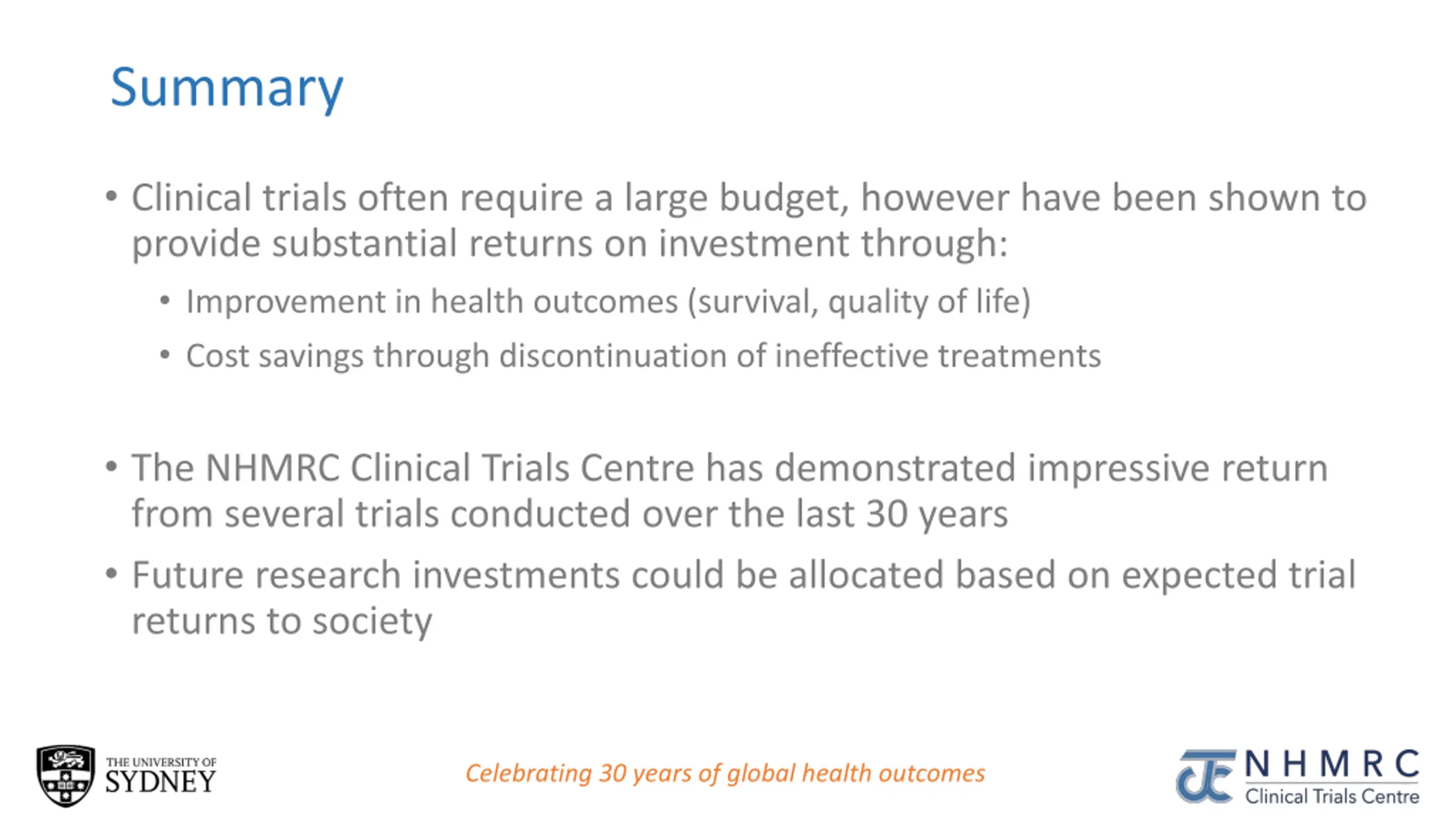 Summary

• Clinical trials often require a large budget, however have been shown to provide substantial returns on investment through:
  • Improvement in health outcomes (survival, quality of life)
  • Cost savings through discontinuation of ineffective treatments

• The NHMRC Clinical Trials Centre has demonstrated impressive return from several trials conducted over the last 30 years
• Future research investments could be allocated based on expected trial returns to society

THE UNIVERSITY OF SYDNEY

Celebrating 30 years of global health outcomes

NHMRC Clinical Trials Centre